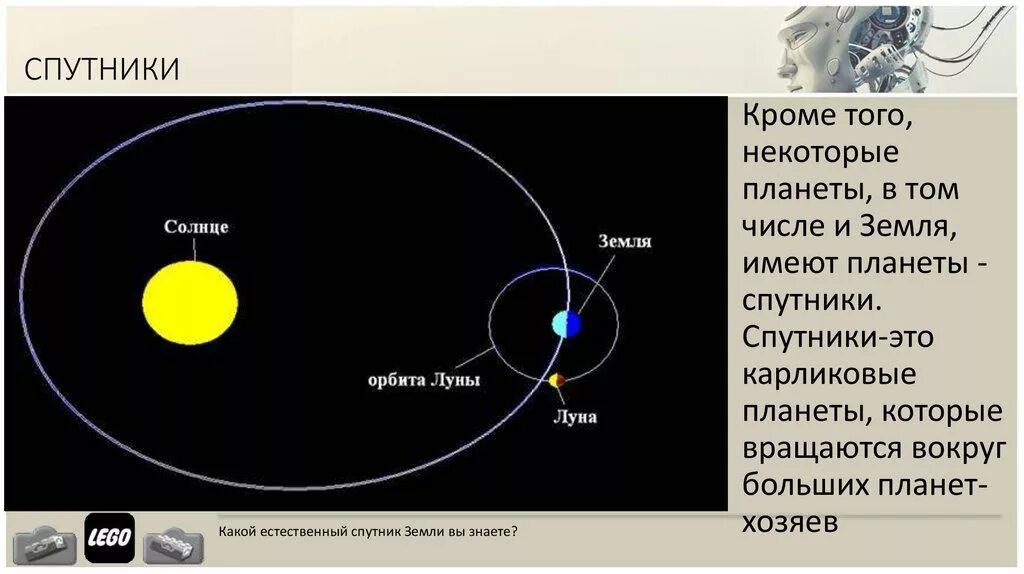 СПУТНИКИ

Солнце

Земля

орбита Луны

Луна

Кроме того, некоторые планеты, в том числе и Земля, имеют планеты - спутники. Спутники-это карликовые планеты, которые вращаются вокруг больших планет-хозяев

LEGO

Какой естественный спутник Земли вы знаете?